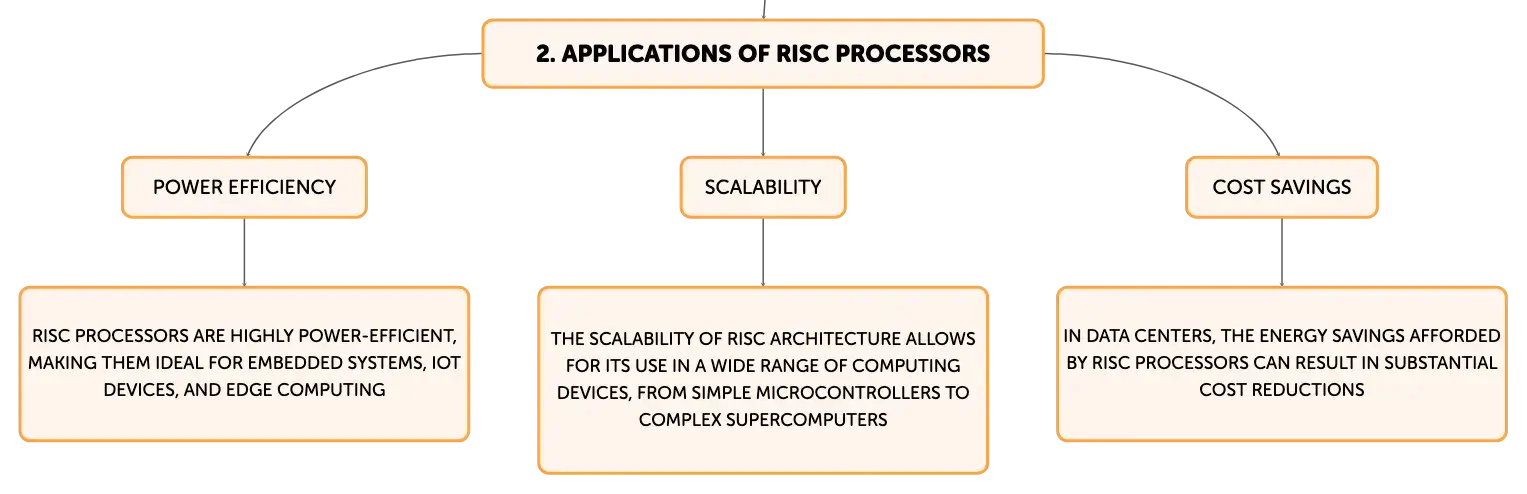 2. APPLICATIONS OF RISC PROCESSORS

POWER EFFICIENCY

RISC PROCESSORS ARE HIGHLY POWER-EFFICIENT, MAKING THEM IDEAL FOR EMBEDDED SYSTEMS, IOT DEVICES, AND EDGE COMPUTING

SCALABILITY

THE SCALABILITY OF RISC ARCHITECTURE ALLOWS FOR ITS USE IN A WIDE RANGE OF COMPUTING DEVICES, FROM SIMPLE MICROCONTROLLERS TO COMPLEX SUPERCOMPUTERS

COST SAVINGS

IN DATA CENTERS, THE ENERGY SAVINGS AFFORDED BY RISC PROCESSORS CAN RESULT IN SUBSTANTIAL COST REDUCTIONS